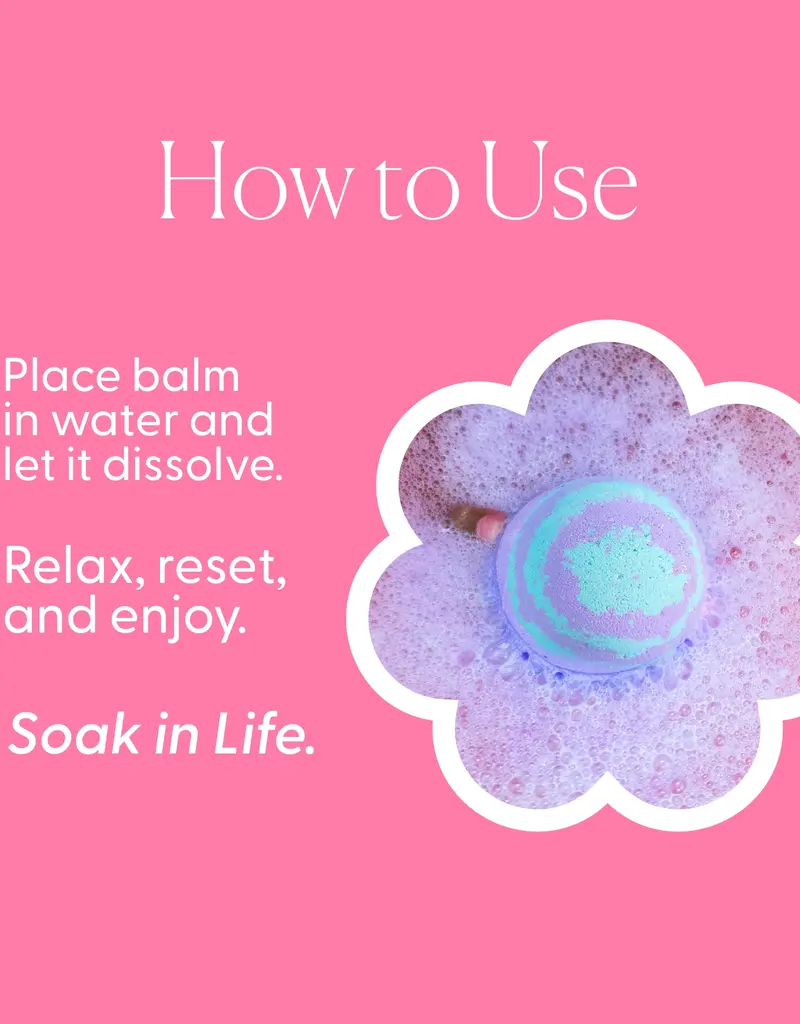 How to Use

Place balm in water and let it dissolve.

Relax, reset, and enjoy.

Soak in Life.